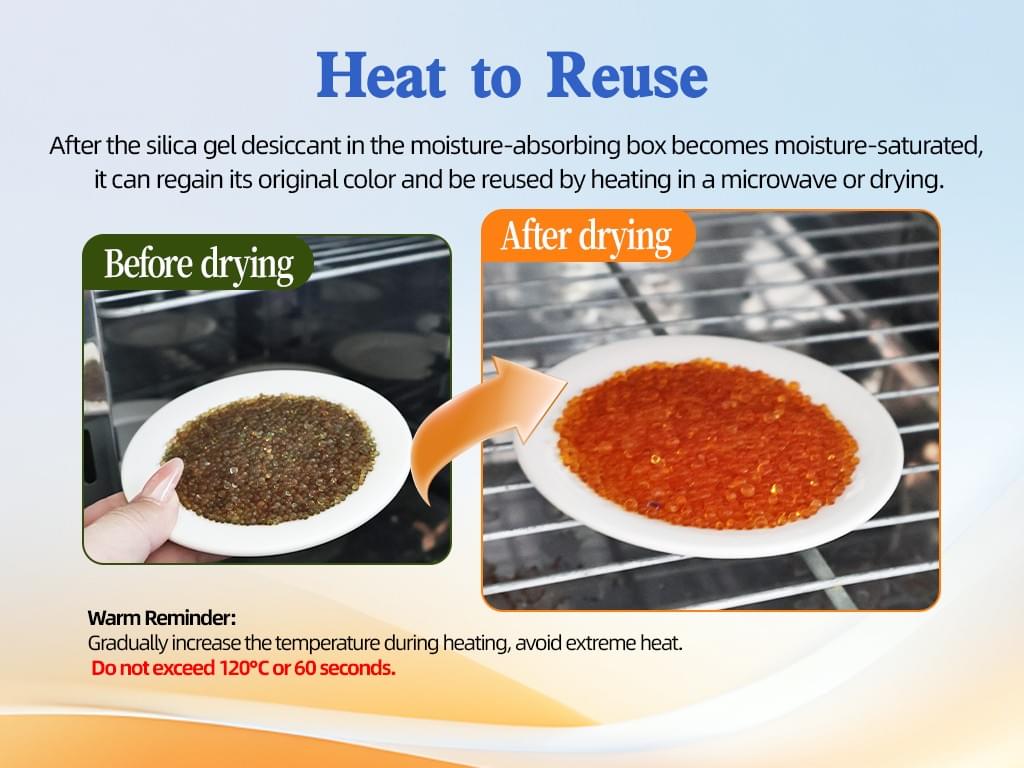 Heat to Reuse

After the silica gel desiccant in the moisture-absorbing box becomes moisture-saturated, it can regain its original color and be reused by heating in a microwave or drying.

Before drying

After drying

Warm Reminder:
Gradually increase the temperature during heating, avoid extreme heat.
Do not exceed 120°C or 60 seconds.